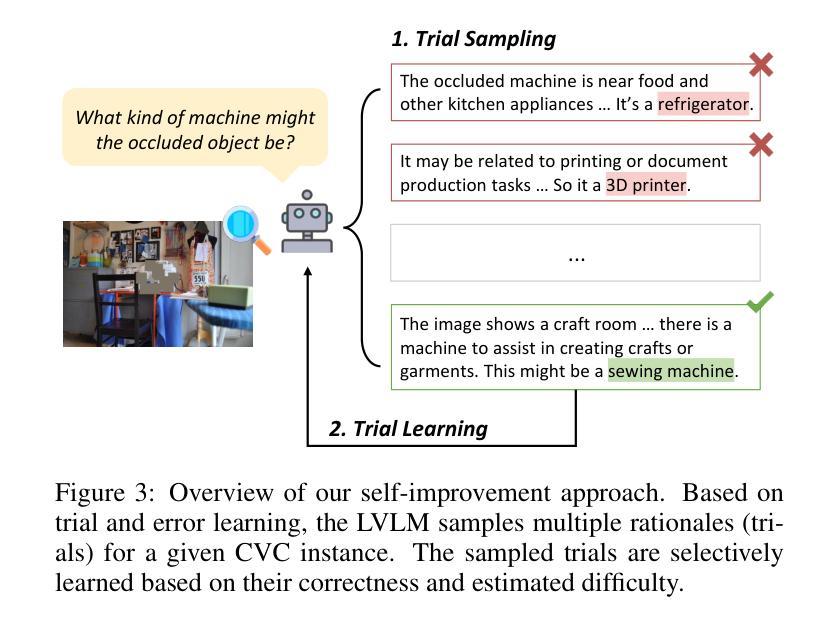 1. Trial Sampling

What kind of machine might the occluded object be?

The occluded machine is near food and other kitchen appliances … It's a refrigerator.

It may be related to printing or document production tasks … So it a 3D printer.

...

The image shows a craft room … there is a machine to assist in creating crafts or garments. This might be a sewing machine.

2. Trial Learning

Figure 3: Overview of our self-improvement approach. Based on trial and error learning, the LVLM samples multiple rationales (trials) for a given CVC instance. The sampled trials are selectively learned based on their correctness and estimated difficulty.